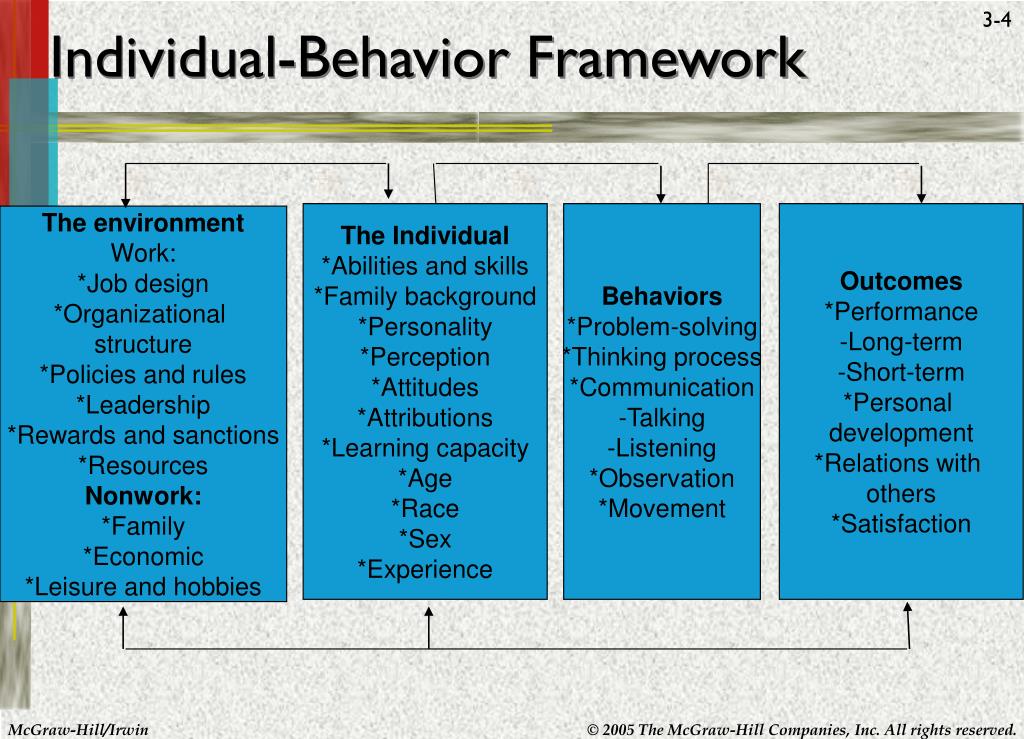 3-4

Individual-Behavior Framework

The environment
Work:
*Job design
*Organizational structure
*Policies and rules
*Leadership
*Rewards and sanctions
*Resources
Nonwork:
*Family
*Economic
*Leisure and hobbies

The Individual
*Abilities and skills
*Family background
*Personality
*Perception
*Attitudes
*Attributions
*Learning capacity
*Age
*Race
*Sex
*Experience

Behaviors
*Problem-solving
*Thinking process
*Communication
-Talking
-Listening
*Observation
*Movement

Outcomes
*Performance
-Long-term
-Short-term
*Personal development
*Relations with others
*Satisfaction

McGraw-Hill/Irwin

© 2005 The McGraw-Hill Companies, Inc. All rights reserved.